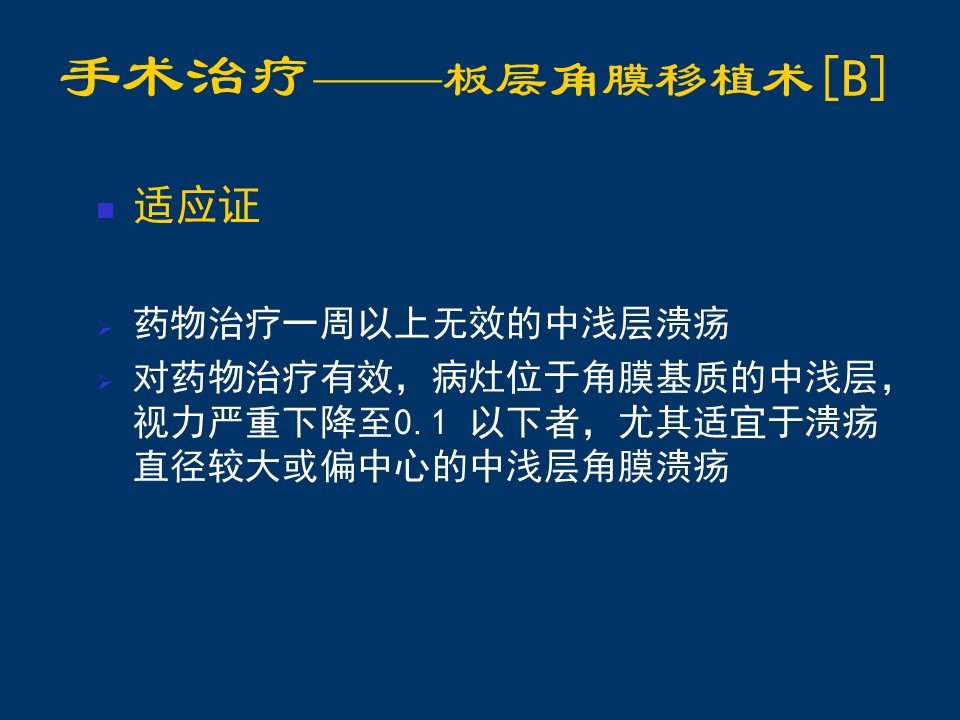 手术治疗———板层角膜移植术[B]

适应证

药物治疗一周以上无效的中浅层溃疡

对药物治疗有效，病灶位于角膜基质的中浅层，视力严重下降至0.1 以下者，尤其适宜于溃疡直径较大或偏中心的中浅层角膜溃疡